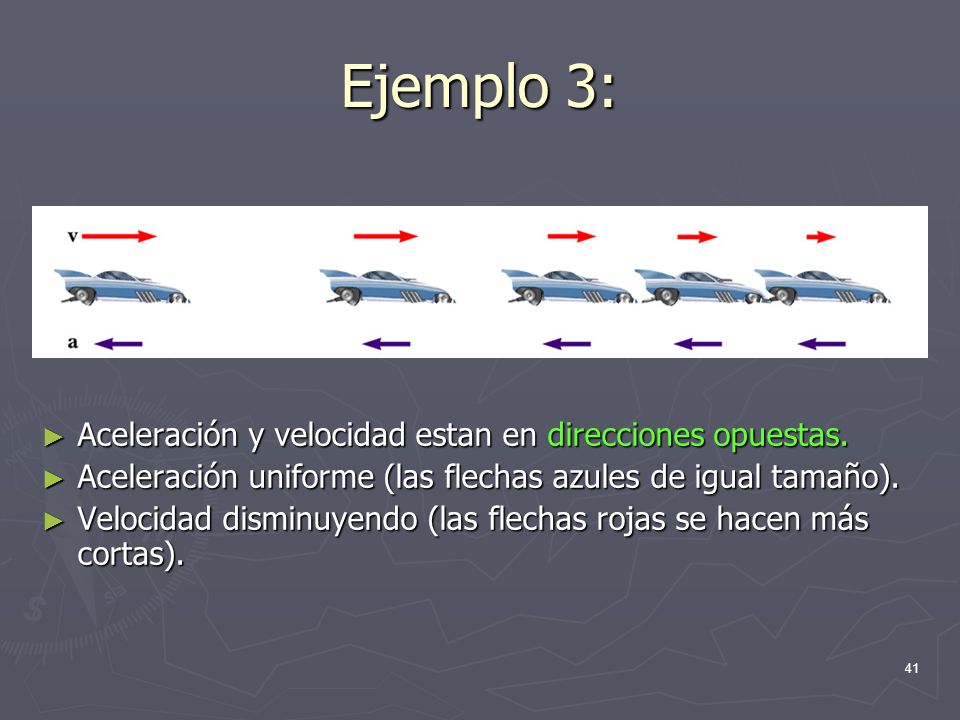 Ejemplo 3:

v

a

► Aceleración y velocidad estan en direcciones opuestas.
► Aceleración uniforme (las flechas azules de igual tamaño).
► Velocidad disminuyendo (las flechas rojas se hacen más cortas).

41